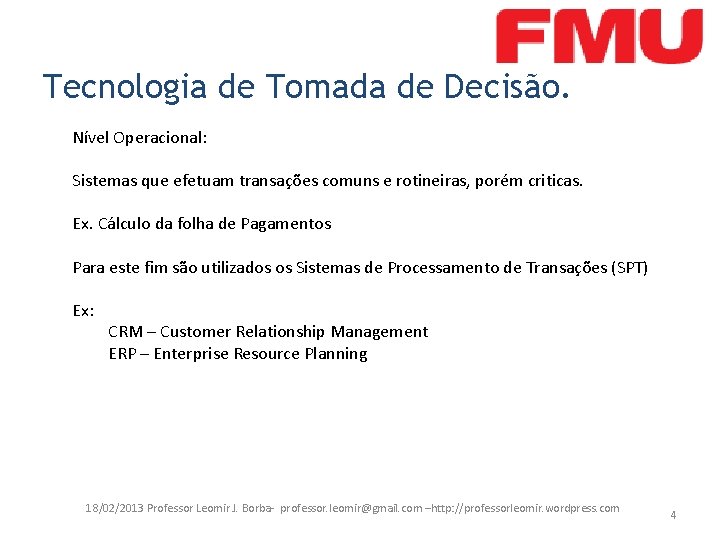 FMU

Tecnologia de Tomada de Decisão.

Nível Operacional:

Sistemas que efetuam transações comuns e rotineiras, porém criticas.

Ex. Cálculo da folha de Pagamentos

Para este fim são utilizados os Sistemas de Processamento de Transações (SPT)

Ex:
CRM – Customer Relationship Management
ERP – Enterprise Resource Planning

18/02/2013 Professor Leomir J. Borba- professor.leomir@gmail.com –http://professorleomir.wordpress.com

4